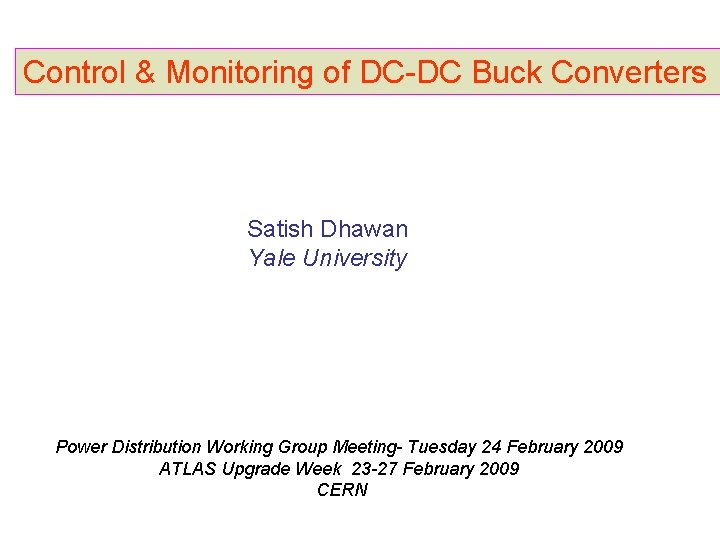 Control & Monitoring of DC-DC Buck Converters

Satish Dhawan
Yale University

Power Distribution Working Group Meeting- Tuesday 24 February 2009
ATLAS Upgrade Week 23-27 February 2009
CERN